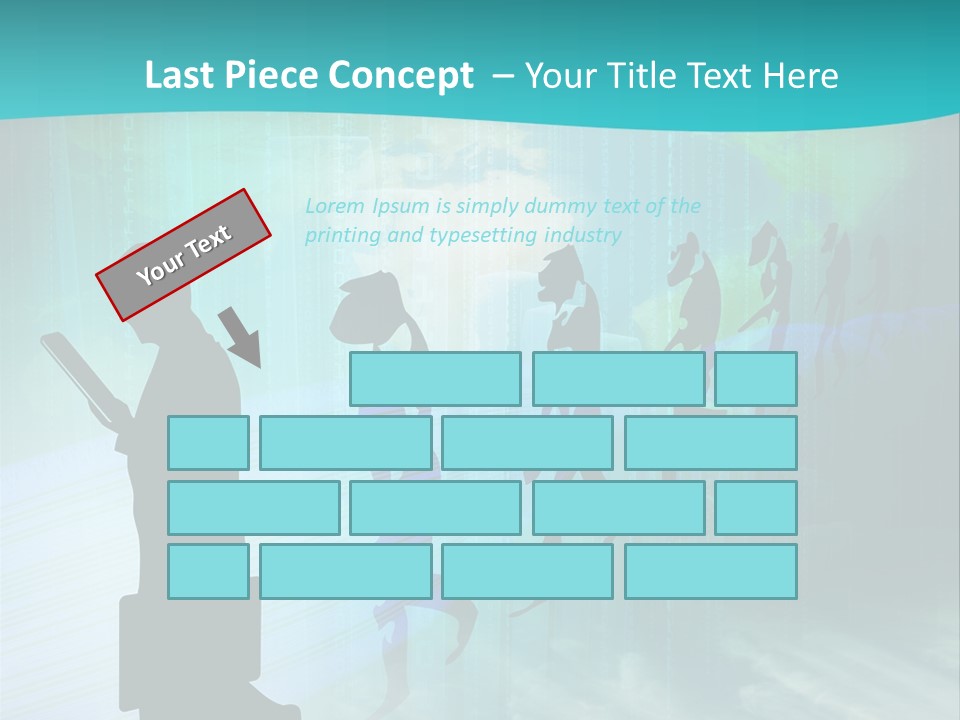 Last Piece Concept – Your Title Text Here

Your Text

Lorem Ipsum is simply dummy text of the printing and typesetting industry